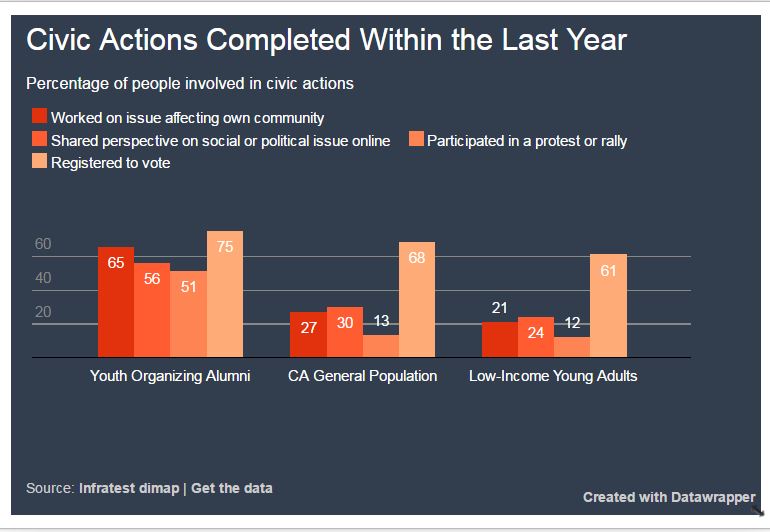 Civic Actions Completed Within the Last Year

Percentage of people involved in civic actions

Worked on issue affecting own community
Shared perspective on social or political issue online
Participated in a protest or rally
Registered to vote

60
40
20

65 56 51 75
27 30 13 68
21 24 12 61

Youth Organizing Alumni
CA General Population
Low-Income Young Adults

Source: Infratest dimap | Get the data

Created with Datawrapper